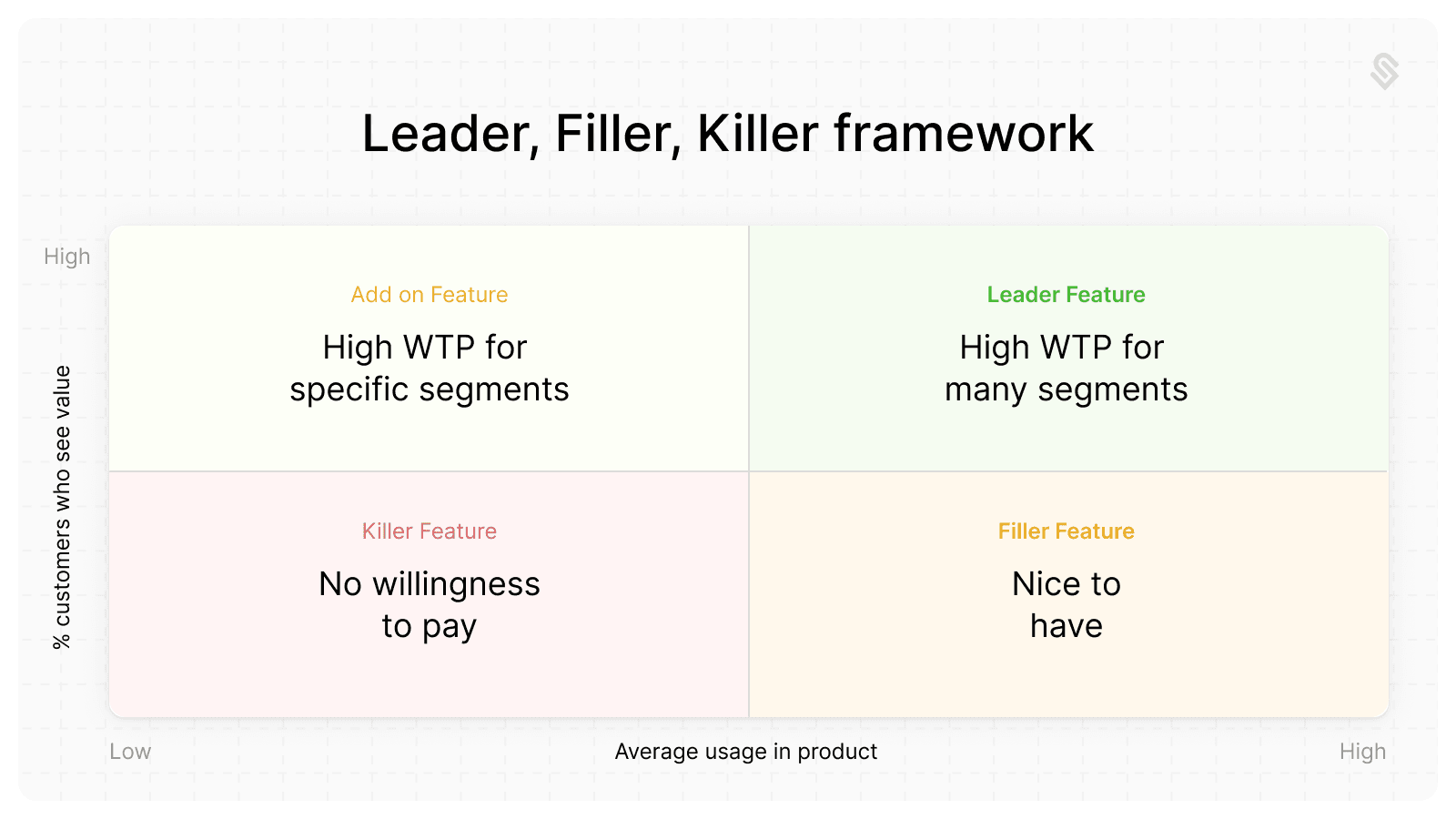 Leader, Filler, Killer framework

High

% customers who see value

Add on Feature

High WTP for specific segments

Leader Feature

High WTP for many segments

Killer Feature

No willingness to pay

Filler Feature

Nice to have

Low

Average usage in product

High